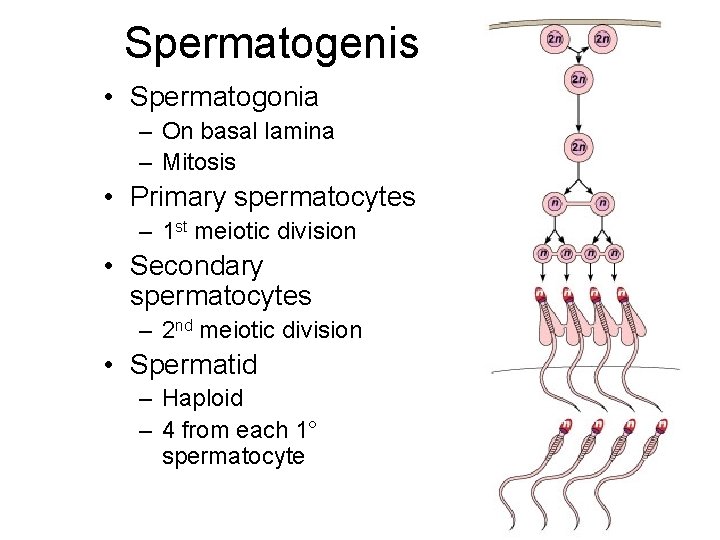 Spermatogenis

• Spermatogonia
 – On basal lamina
 – Mitosis
• Primary spermatocytes
 – 1$^{st}$ meiotic division
• Secondary spermatocytes
 – 2$^{nd}$ meiotic division
• Spermatid
 – Haploid
 – 4 from each 1° spermatocyte

2n 2n
2n
2n
n n
n n n n